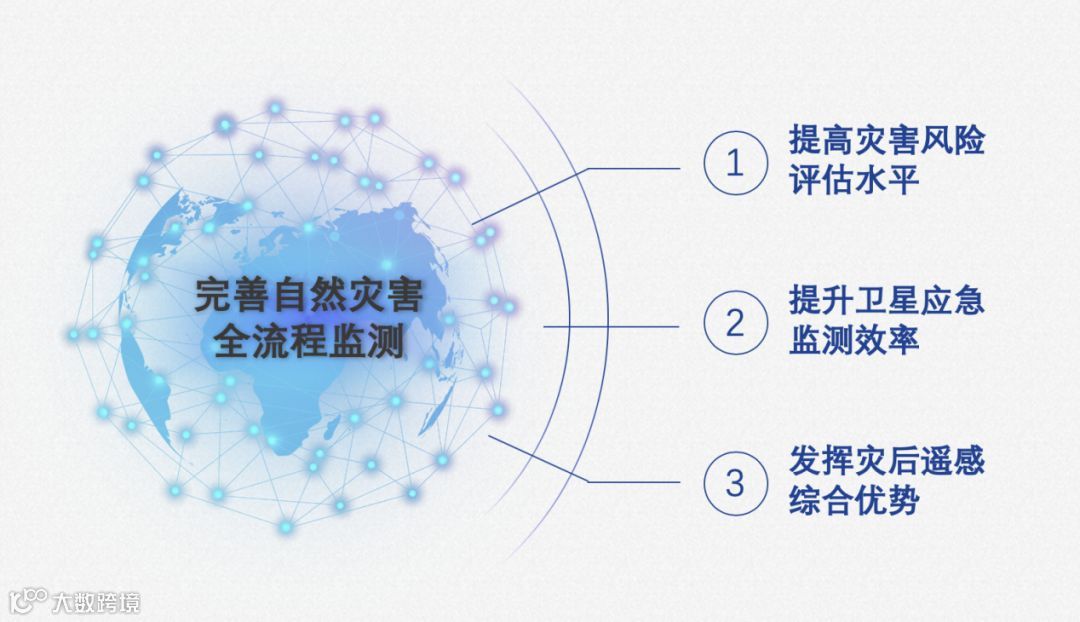 完善自然灾害全流程监测

1 提高灾害风险评估水平

2 提升卫星应急监测效率

3 发挥灾后遥感综合优势

大数跨境